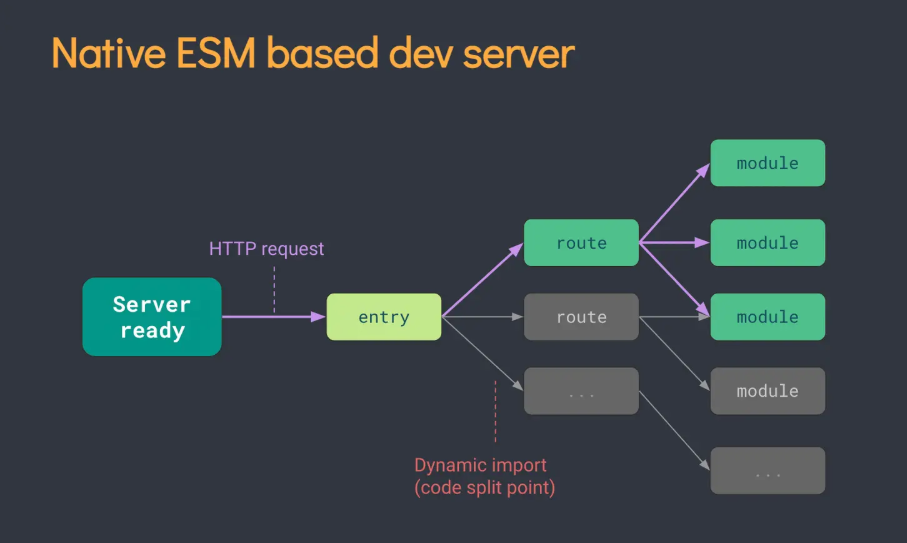 Native ESM based dev server

HTTP request

Server ready

entry

route

route

...

module

module

module

module

...

Dynamic import
(code split point)